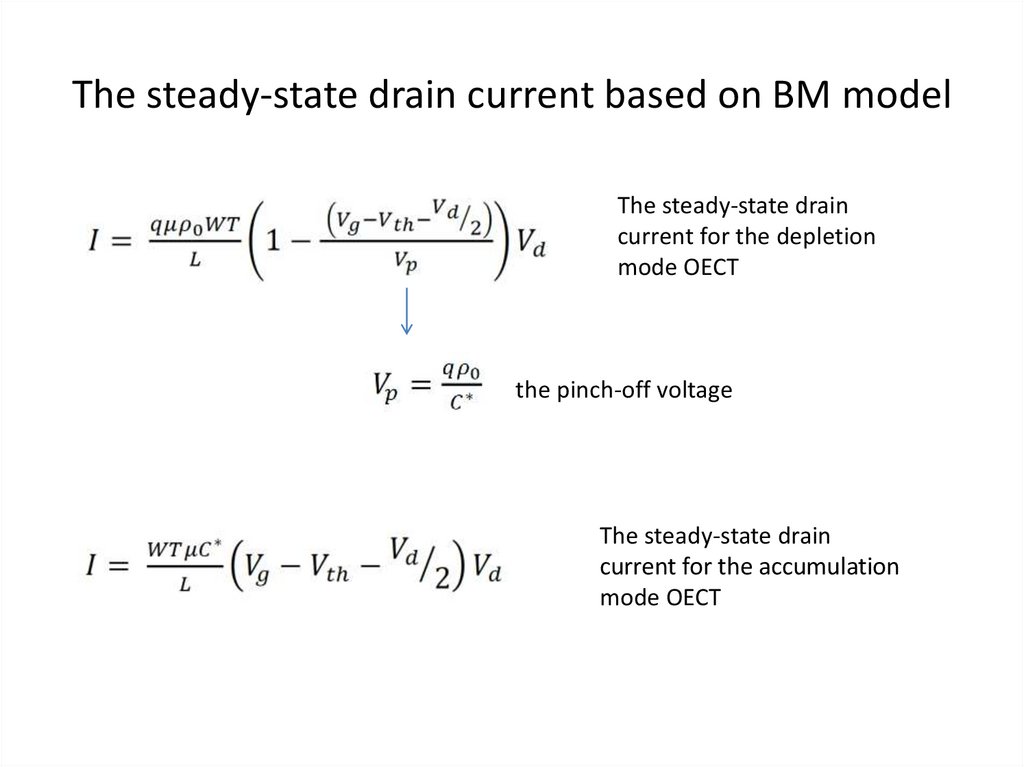 The steady-state drain current based on BM model

$I = \frac{q\mu\rho_0 WT}{L}\left(1 - \frac{\left(V_g - V_{th} - {}^{V_d}/_2\right)}{V_p}\right)V_d$

The steady-state drain current for the depletion mode OECT

$V_p = \frac{q\rho_0}{C^*}$

the pinch-off voltage

$I = \frac{WT\mu C^*}{L}\left(V_g - V_{th} - {}^{V_d}/_2\right)V_d$

The steady-state drain current for the accumulation mode OECT